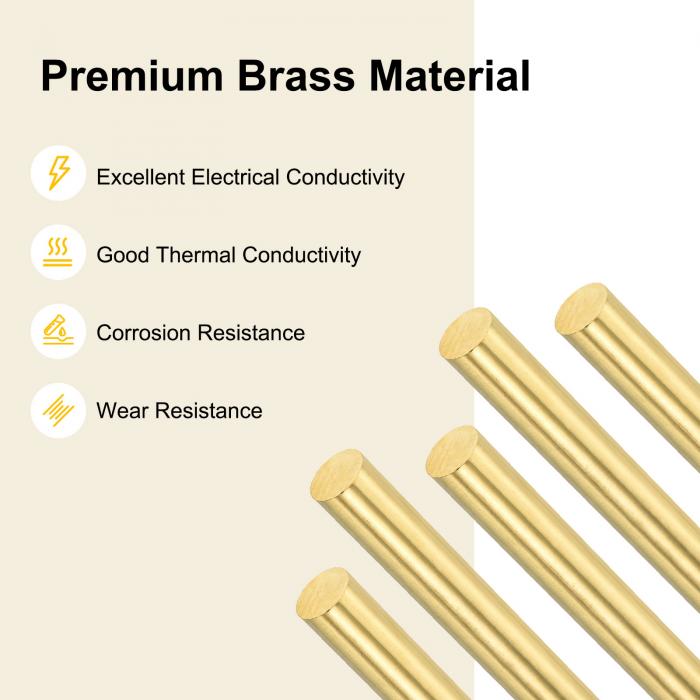 Premium Brass Material

Excellent Electrical Conductivity

Good Thermal Conductivity

Corrosion Resistance

Wear Resistance